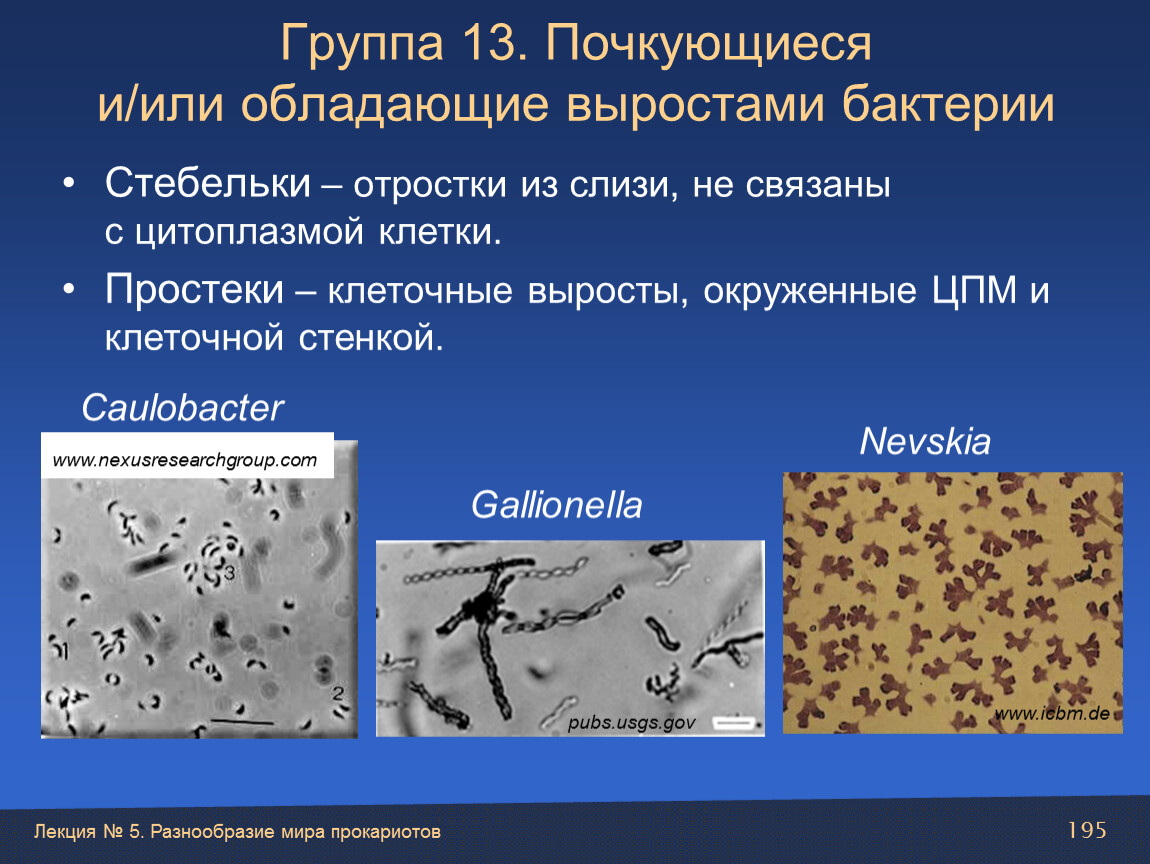 Группа 13. Почкующиеся и/или обладающие выростами бактерии

• Стебельки – отростки из слизи, не связаны с цитоплазмой клетки.

• Простеки – клеточные выросты, окруженные ЦПМ и клеточной стенкой.

Caulobacter

www.nexusresearchgroup.com

3

1

2

Gallionella

pubs.usgs.gov

Nevskia

www.icbm.de

Лекция № 5. Разнообразие мира прокариотов

195